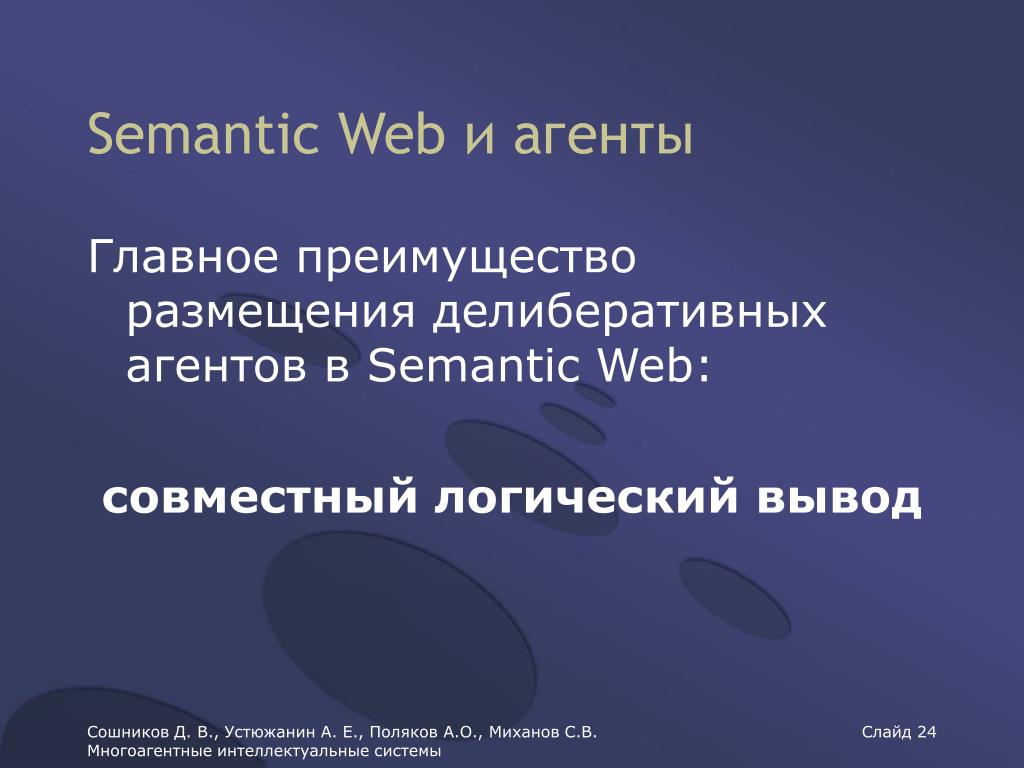 Semantic Web и агенты

Главное преимущество размещения делиберативных агентов в Semantic Web:

совместный логический вывод

Сошников Д. В., Устюжанин А. Е., Поляков А.О., Миханов С.В.
Многоагентные интеллектуальные системы

Слайд 24